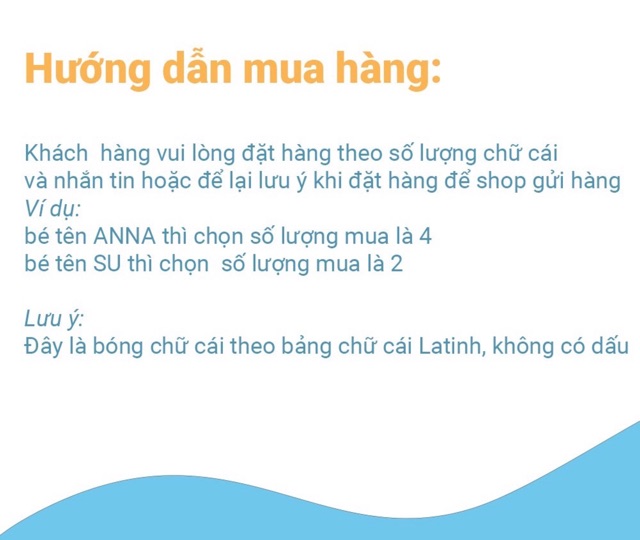 Hướng dẫn mua hàng:

Khách hàng vui lòng đặt hàng theo số lượng chữ cái và nhắn tin hoặc để lại lưu ý khi đặt hàng để shop gửi hàng
Ví dụ:
bé tên ANNA thì chọn số lượng mua là 4
bé tên SU thì chọn số lượng mua là 2

Lưu ý:
Đây là bóng chữ cái theo bảng chữ cái Latinh, không có dấu